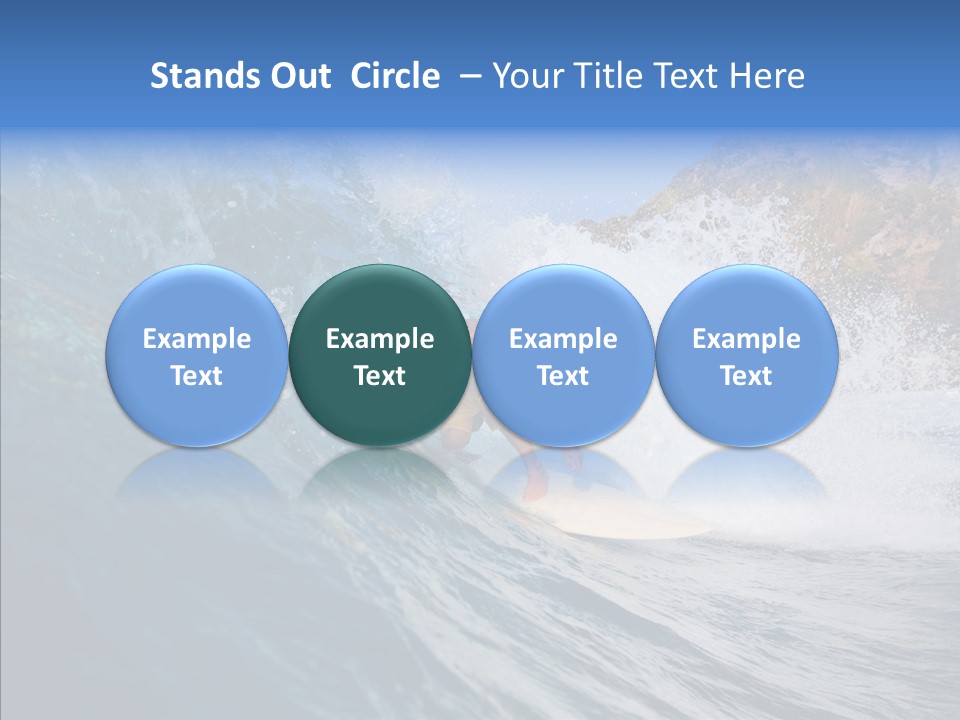 Stands Out Circle – Your Title Text Here

Example Text

Example Text

Example Text

Example Text